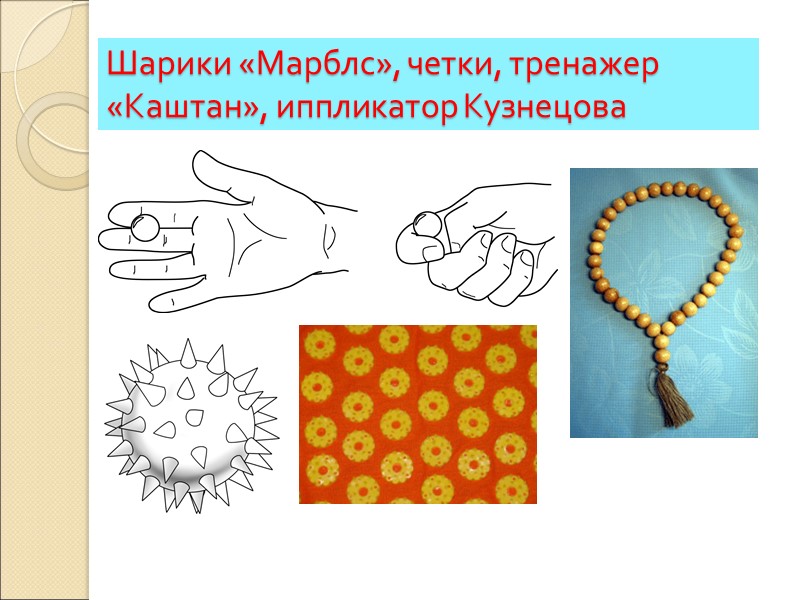 Шарики «Марблс», четки, тренажер «Каштан», иппликатор Кузнецова